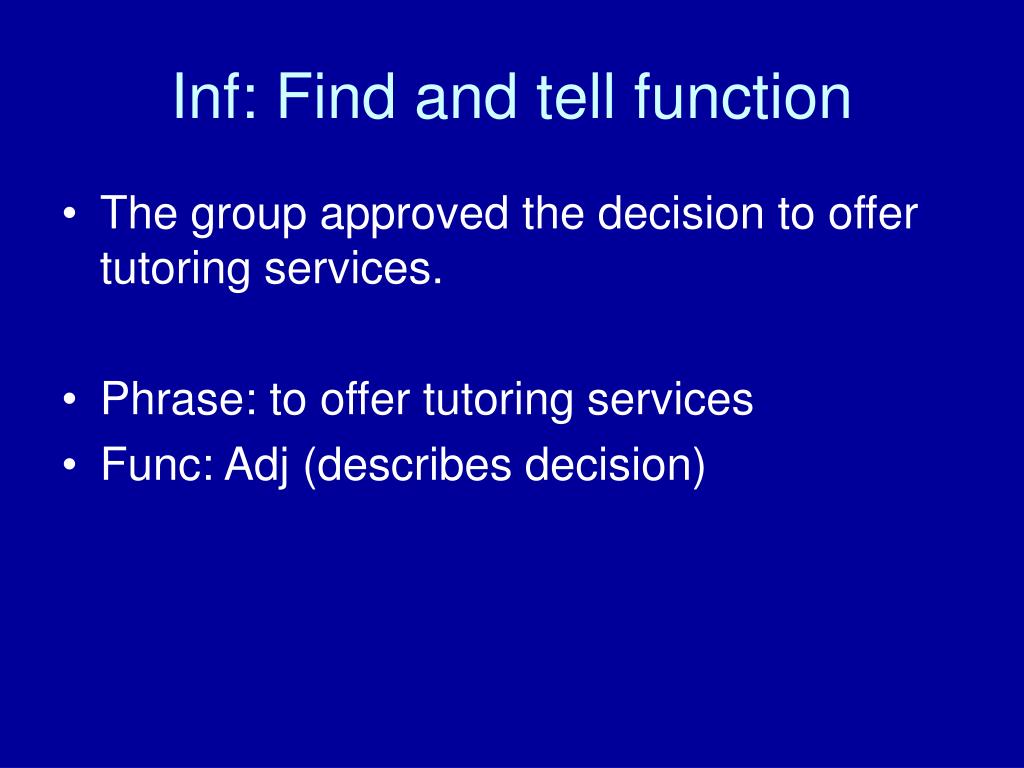 Inf: Find and tell function

• The group approved the decision to offer tutoring services.

• Phrase: to offer tutoring services
• Func: Adj (describes decision)